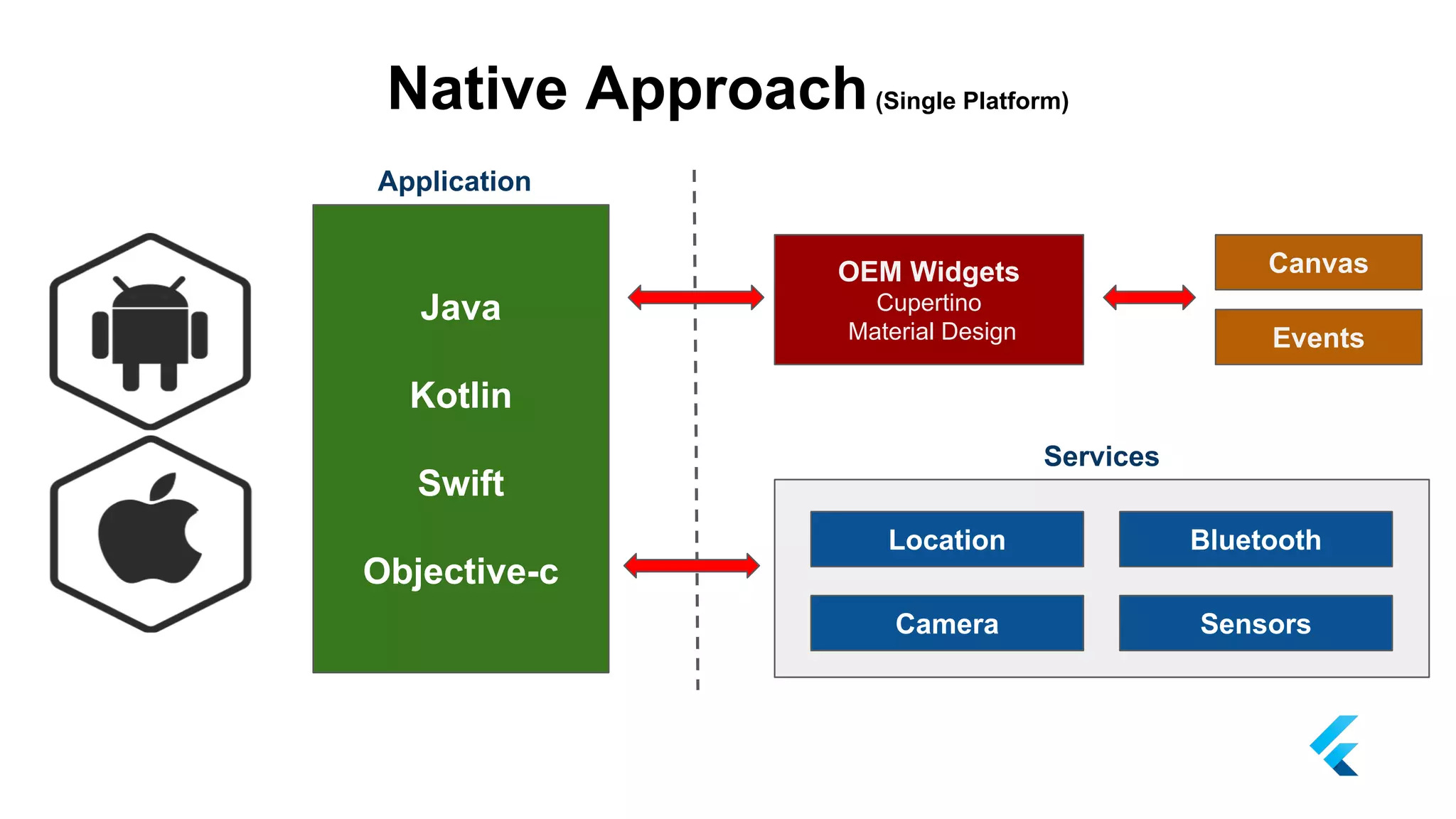 Native Approach (Single Platform)

Application

Java

Kotlin

Swift

Objective-c

OEM Widgets
Cupertino
Material Design

Canvas

Events

Services

Location

Bluetooth

Camera

Sensors